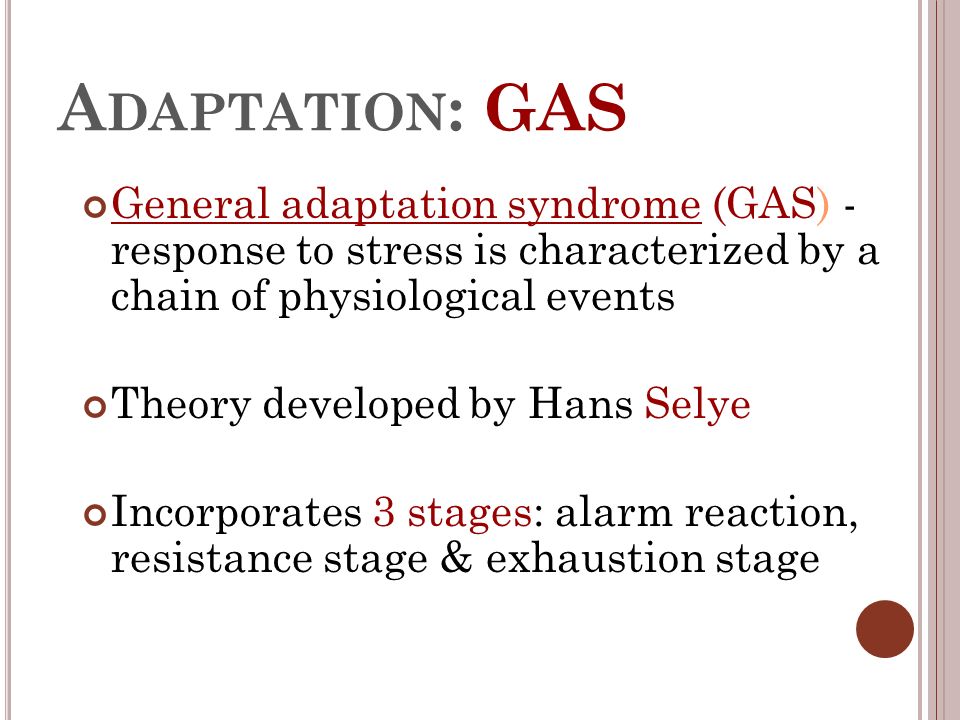 ADAPTATION: GAS

General adaptation syndrome (GAS) - response to stress is characterized by a chain of physiological events

Theory developed by Hans Selye

Incorporates 3 stages: alarm reaction, resistance stage & exhaustion stage